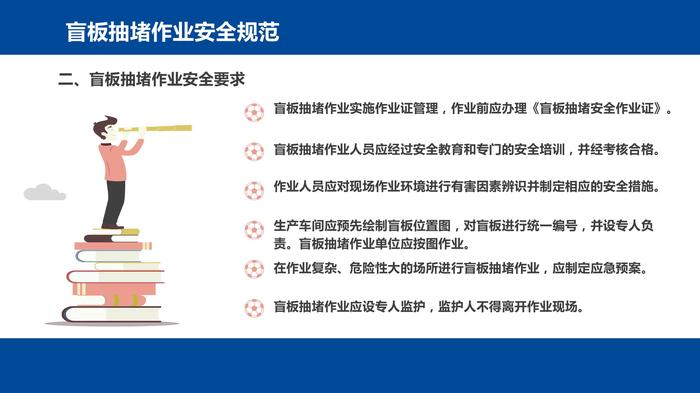 盲板抽堵作业安全规范

二、盲板抽堵作业安全要求

盲板抽堵作业实施作业证管理，作业前应办理《盲板抽堵安全作业证》。

盲板抽堵作业人员应经过安全教育和专门的安全培训，并经考核合格。

作业人员应对现场作业环境进行有害因素辨识并制定相应的安全措施。

生产车间应预先绘制盲板位置图，对盲板进行统一编号，并设专人负责。盲板抽堵作业单位应按图作业。

在作业复杂、危险性大的场所进行盲板抽堵作业，应制定应急预案。

盲板抽堵作业应设专人监护，监护人不得离开作业现场。